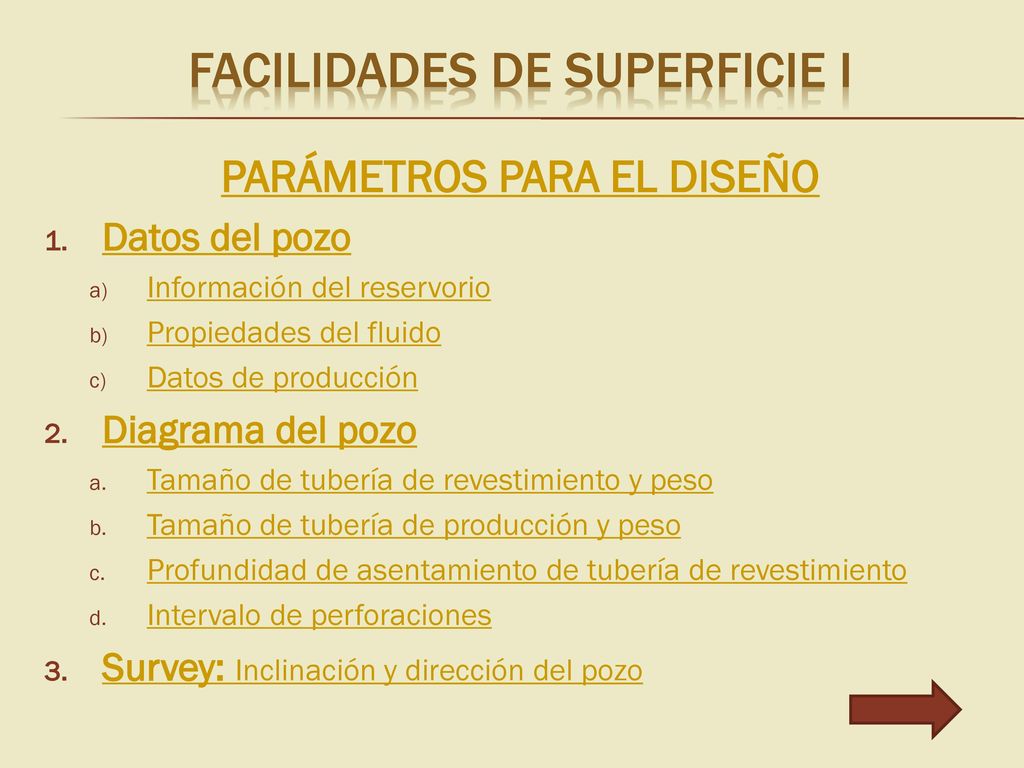 FACILIDADES DE SUPERFICIE I

PARÁMETROS PARA EL DISEÑO

1. Datos del pozo
a) Información del reservorio
b) Propiedades del fluido
c) Datos de producción
2. Diagrama del pozo
a. Tamaño de tubería de revestimiento y peso
b. Tamaño de tubería de producción y peso
c. Profundidad de asentamiento de tubería de revestimiento
d. Intervalo de perforaciones
3. Survey: Inclinación y dirección del pozo